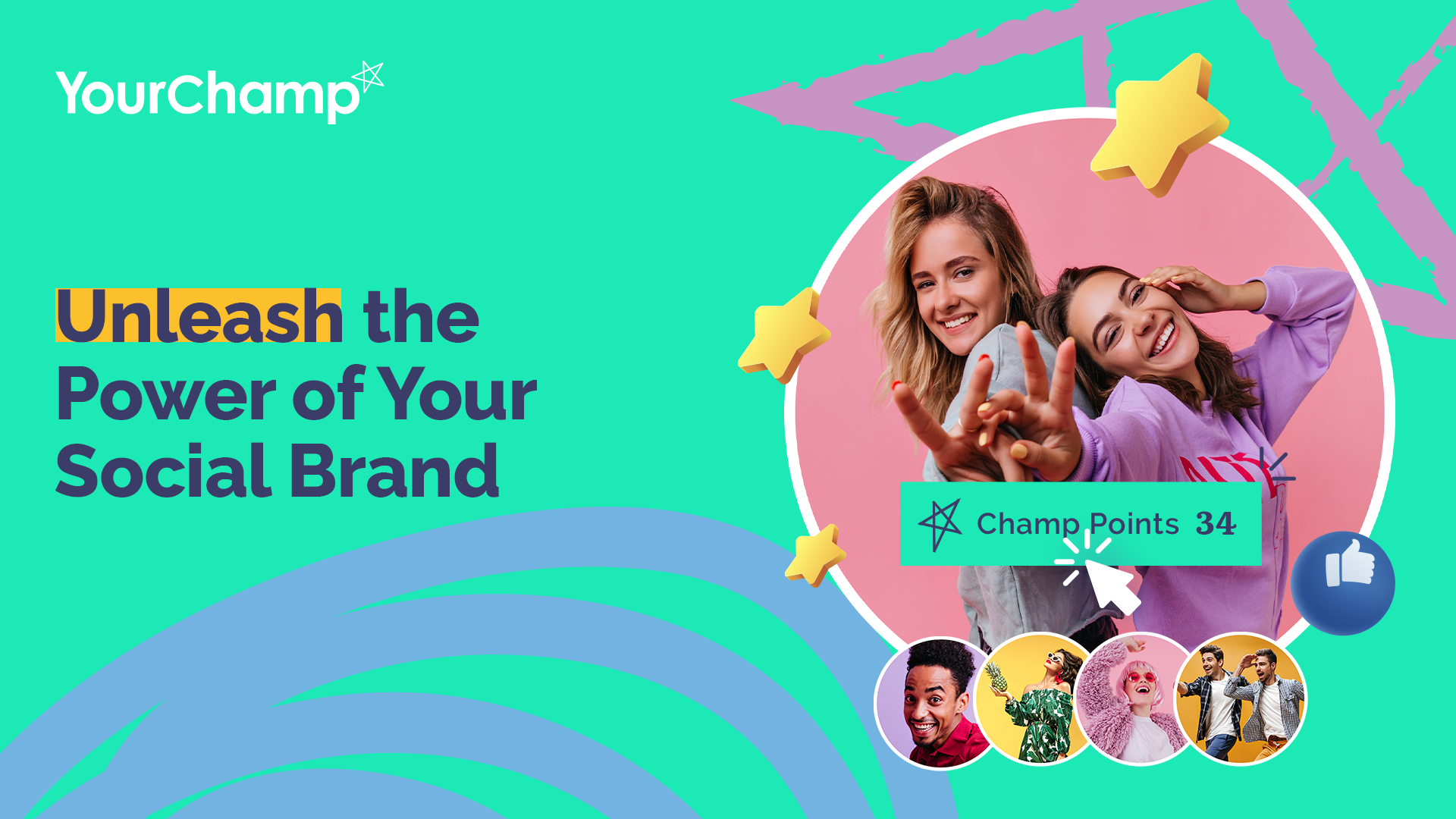 YourChamp

Unleash the Power of Your Social Brand

Champ Points 34